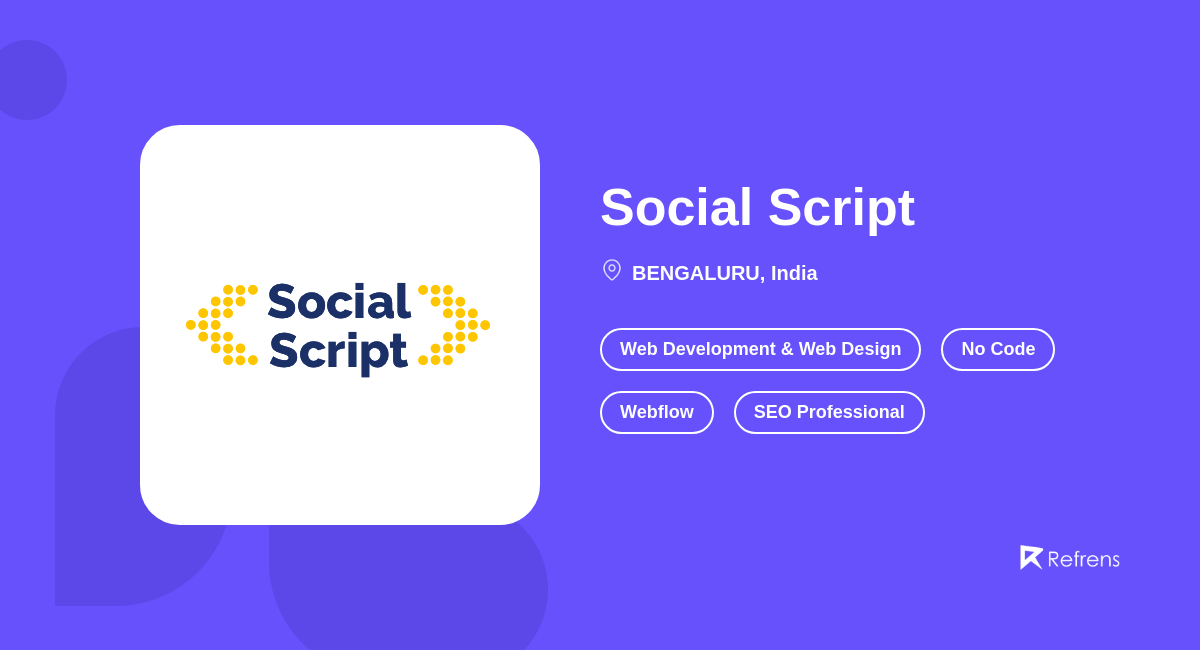 Social Script

Social Script

BENGALURU, India

Web Development & Web Design

No Code

Webflow

SEO Professional

Refrens